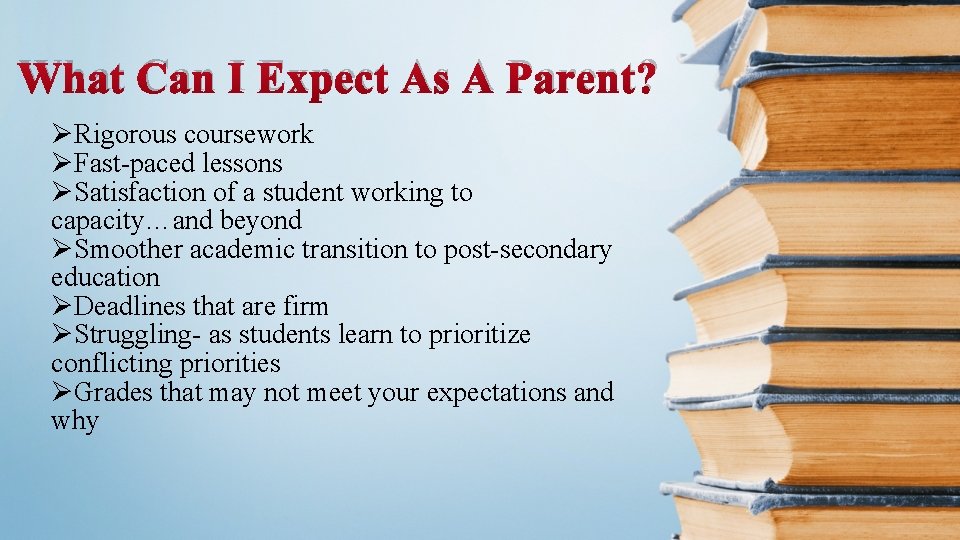 What Can I Expect As A Parent?

➢Rigorous coursework
➢Fast-paced lessons
➢Satisfaction of a student working to capacity…and beyond
➢Smoother academic transition to post-secondary education
➢Deadlines that are firm
➢Struggling- as students learn to prioritize conflicting priorities
➢Grades that may not meet your expectations and why